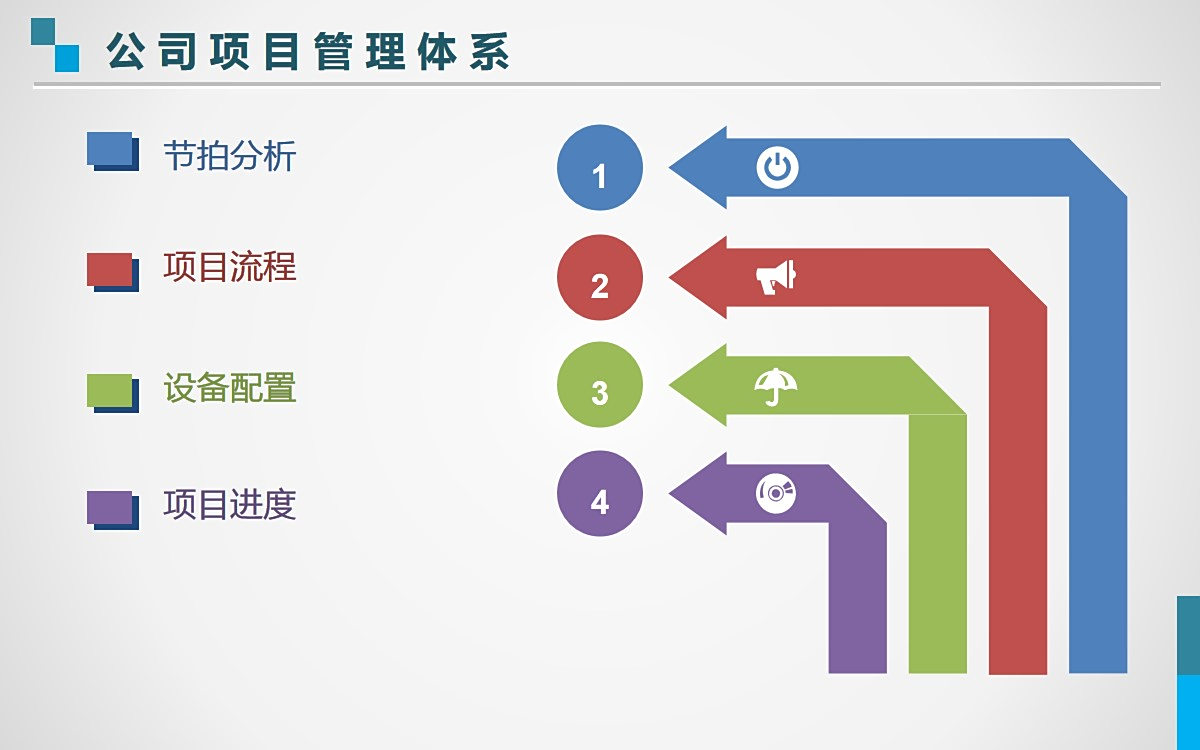 公司项目管理体系

节拍分析

项目流程

设备配置

项目进度

1

2

3

4